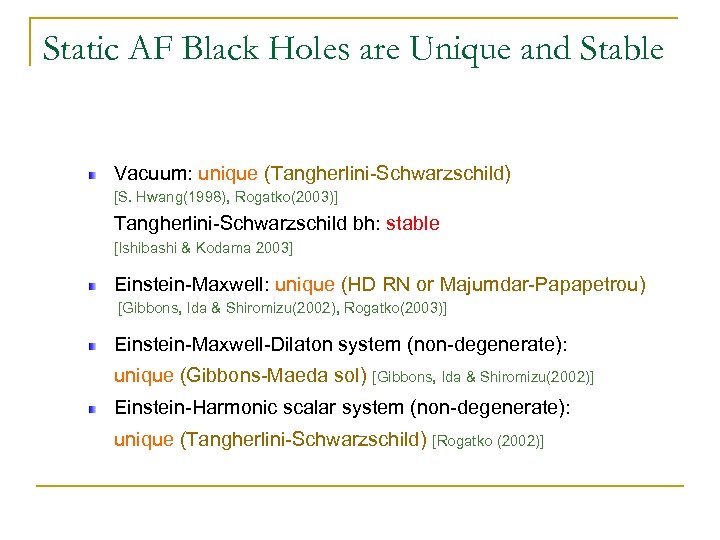 Static AF Black Holes are Unique and Stable

Vacuum: unique (Tangherlini-Schwarzschild)
[S. Hwang(1998), Rogatko(2003)]

Tangherlini-Schwarzschild bh: stable
[Ishibashi & Kodama 2003]

Einstein-Maxwell: unique (HD RN or Majumdar-Papapetrou)
[Gibbons, Ida & Shiromizu(2002), Rogatko(2003)]

Einstein-Maxwell-Dilaton system (non-degenerate):
unique (Gibbons-Maeda sol) [Gibbons, Ida & Shiromizu(2002)]

Einstein-Harmonic scalar system (non-degenerate):
unique (Tangherlini-Schwarzschild) [Rogatko (2002)]